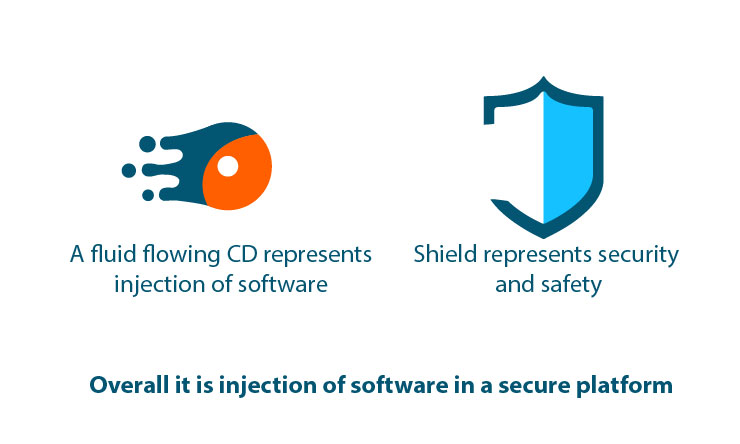 A fluid flowing CD represents injection of software

Shield represents security and safety

Overall it is injection of software in a secure platform